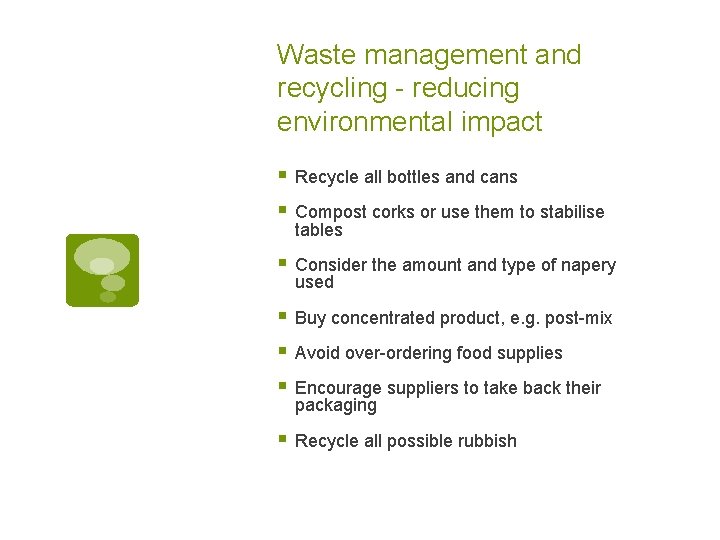 Waste management and recycling - reducing environmental impact

- Recycle all bottles and cans
- Compost corks or use them to stabilise tables
- Consider the amount and type of napery used
- Buy concentrated product, e.g. post-mix
- Avoid over-ordering food supplies
- Encourage suppliers to take back their packaging
- Recycle all possible rubbish